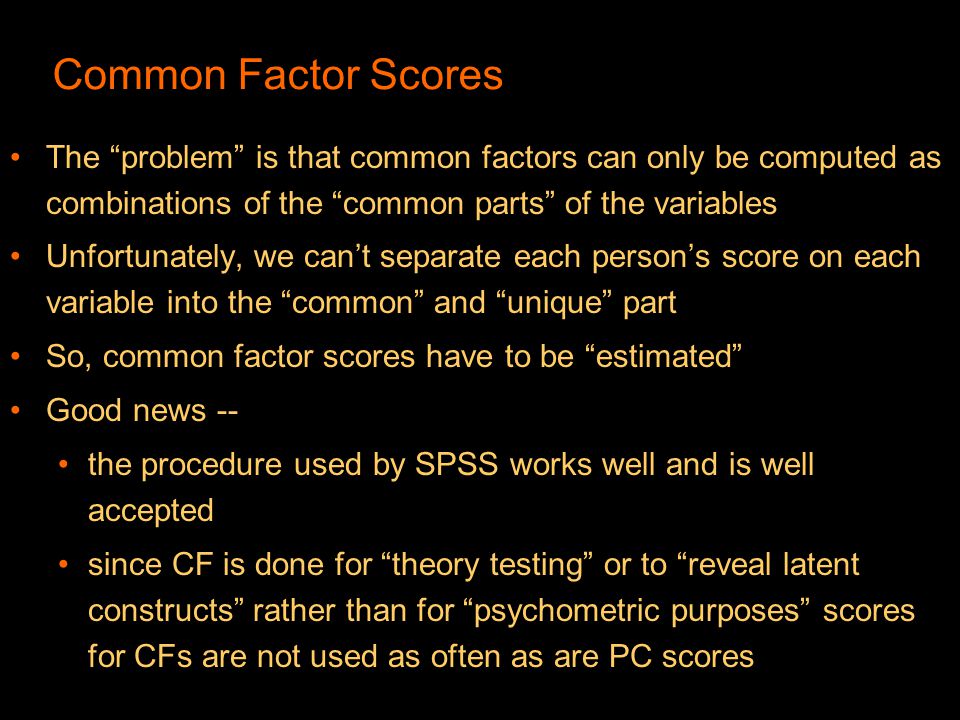 Common Factor Scores

• The “problem” is that common factors can only be computed as combinations of the “common parts” of the variables

• Unfortunately, we can’t separate each person’s score on each variable into the “common” and “unique” part

• So, common factor scores have to be “estimated”

• Good news --

• the procedure used by SPSS works well and is well accepted

• since CF is done for “theory testing” or to “reveal latent constructs” rather than for “psychometric purposes” scores for CFs are not used as often as are PC scores